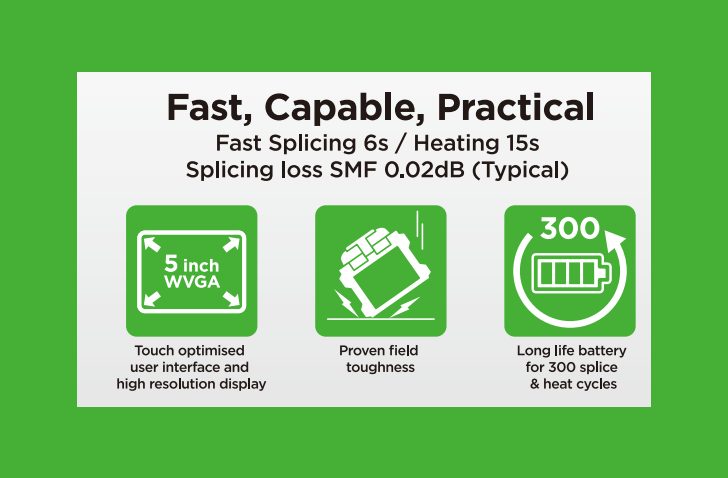 Fast, Capable, Practical
Fast Splicing 6s / Heating 15s
Splicing loss SMF 0.02dB (Typical)

5 inch WVGA

Touch optimised user interface and high resolution display

Proven field toughness

300

Long life battery for 300 splice & heat cycles